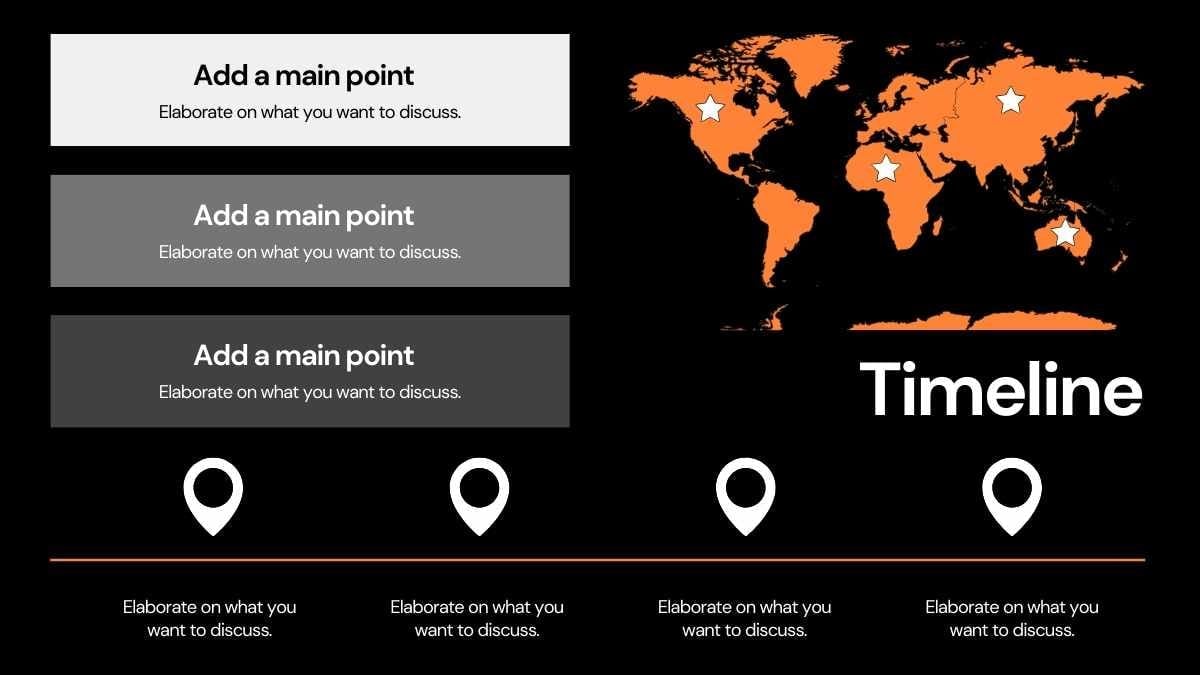 Add a main point
Elaborate on what you want to discuss.

Add a main point
Elaborate on what you want to discuss.

Add a main point
Elaborate on what you want to discuss.

Timeline

Elaborate on what you want to discuss.

Elaborate on what you want to discuss.

Elaborate on what you want to discuss.

Elaborate on what you want to discuss.